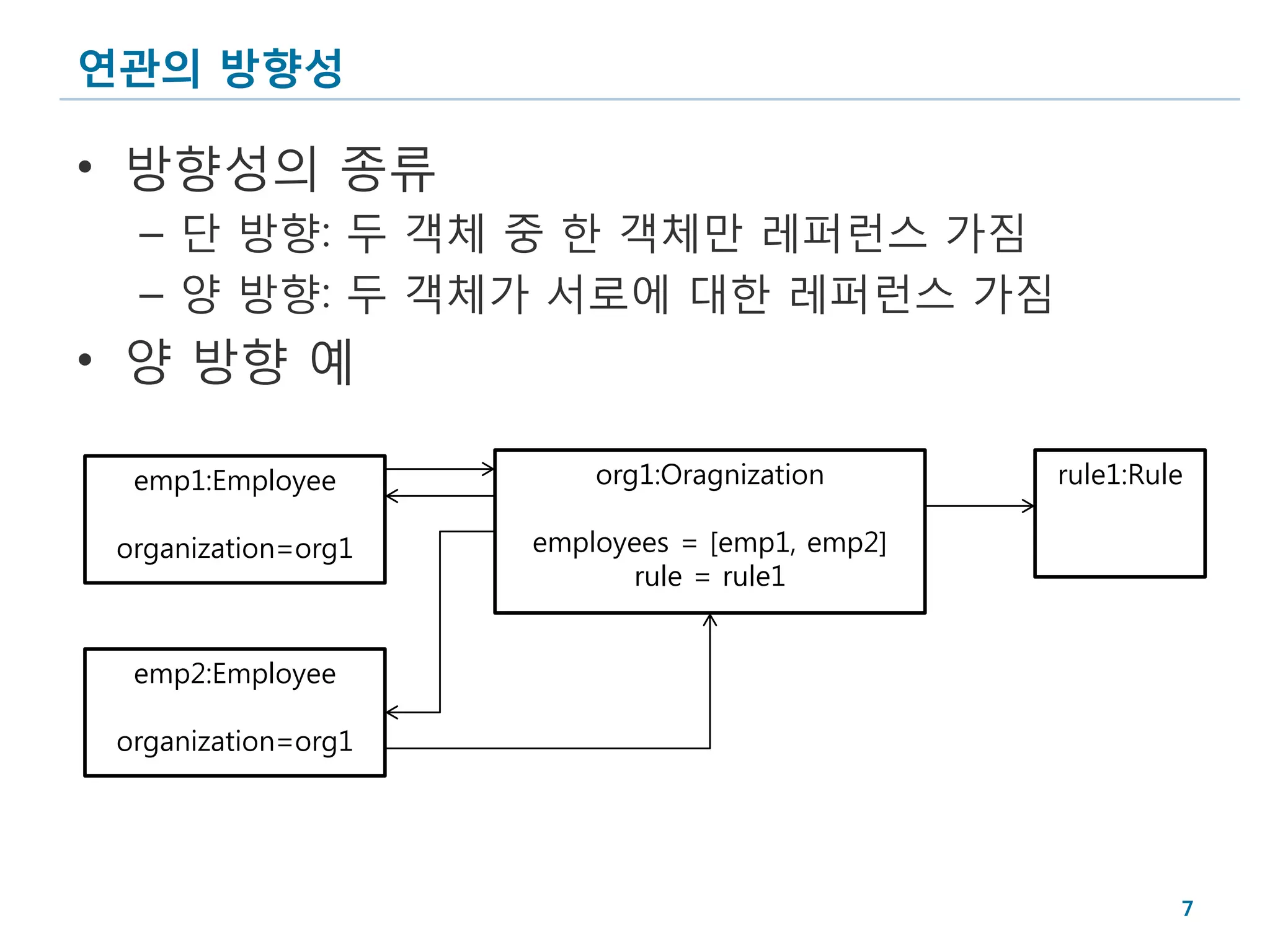 연관의 방향성

• 방향성의 종류
– 단 방향: 두 객체 중 한 객체만 레퍼런스 가짐
– 양 방향: 두 객체가 서로에 대한 레퍼런스 가짐

• 양 방향 예

emp1:Employee

organization=org1

org1:Oragnization

employees = [emp1, emp2]
rule = rule1

rule1:Rule

emp2:Employee

organization=org1

7